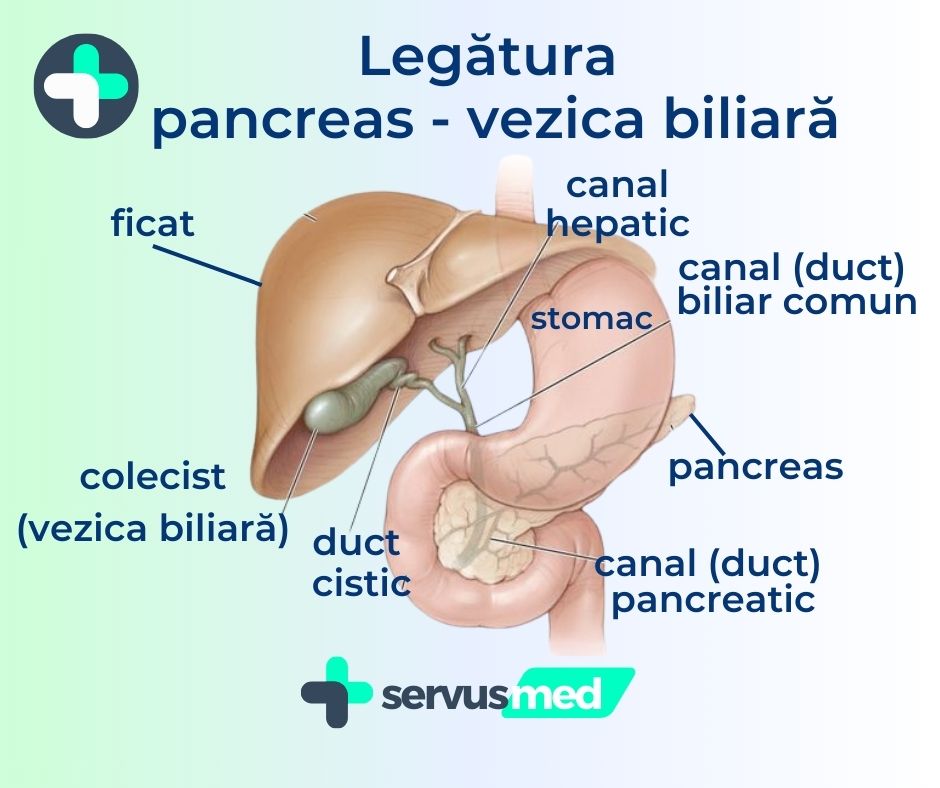 Legătura
pancreas - vezica biliară

ficat

canal hepatic

canal (duct) biliar comun

stomac

pancreas

colecist (vezica biliară)

duct cistic

canal (duct) pancreatic

servusmed